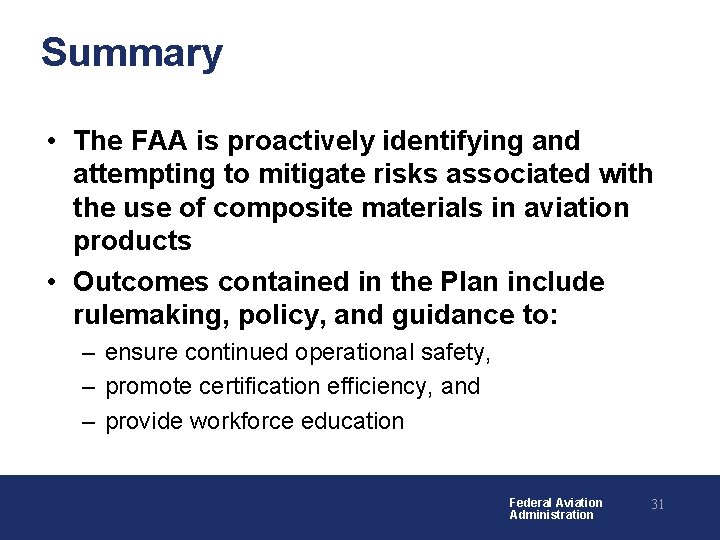 Summary

• The FAA is proactively identifying and attempting to mitigate risks associated with the use of composite materials in aviation products

• Outcomes contained in the Plan include rulemaking, policy, and guidance to:
– ensure continued operational safety,
– promote certification efficiency, and
– provide workforce education

Federal Aviation Administration

31